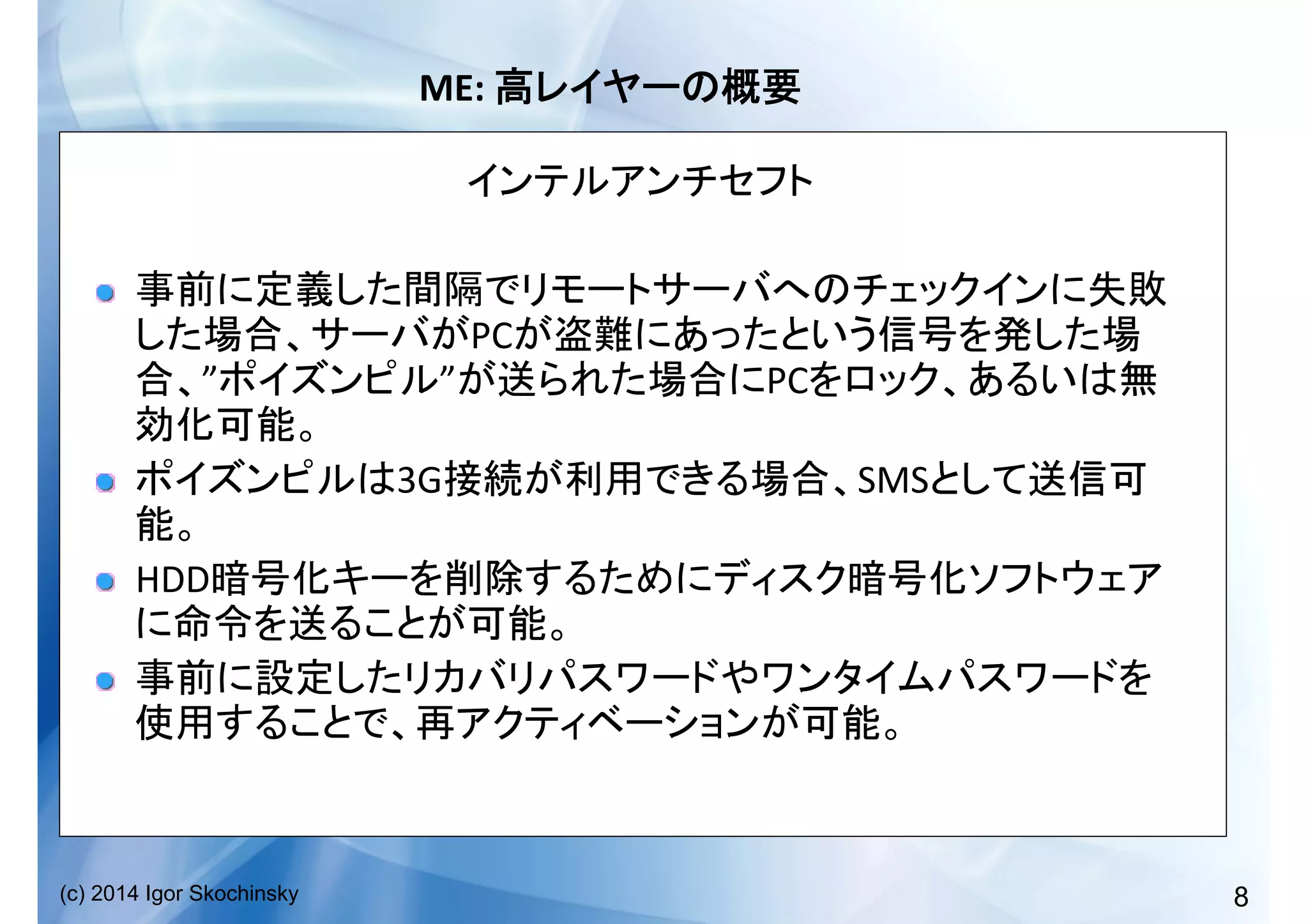 ME: 高レイヤーの概要

インテルアンチセフト

事前に定義した間隔でリモートサーバへのチェックインに失敗した場合、サーバがPCが盗難にあったという信号を発した場合、”ポイズンピル”が送られた場合にPCをロック、あるいは無効化可能。

ポイズンピルは3G接続が利用できる場合、SMSとして送信可能。

HDD暗号化キーを削除するためにディスク暗号化ソフトウェアに命令を送ることが可能。

事前に設定したリカバリパスワードやワンタイムパスワードを使用することで、再アクティベーションが可能。

(c) 2014 Igor Skochinsky

8